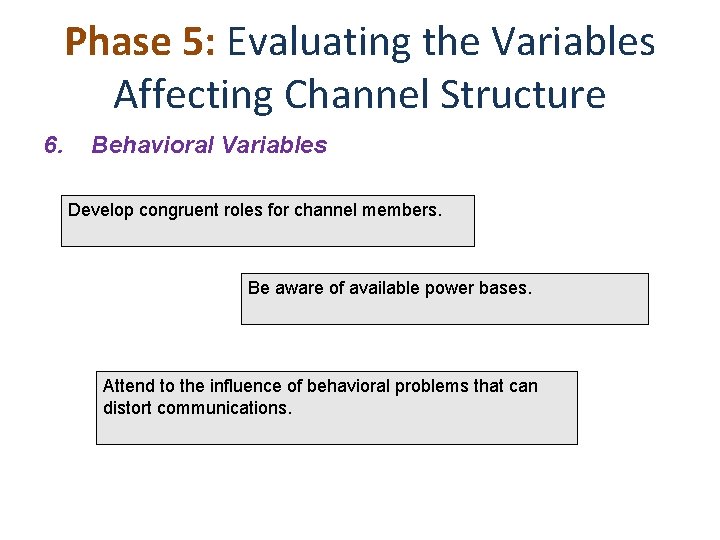 Phase 5: Evaluating the Variables Affecting Channel Structure

6. Behavioral Variables

Develop congruent roles for channel members.

Be aware of available power bases.

Attend to the influence of behavioral problems that can distort communications.